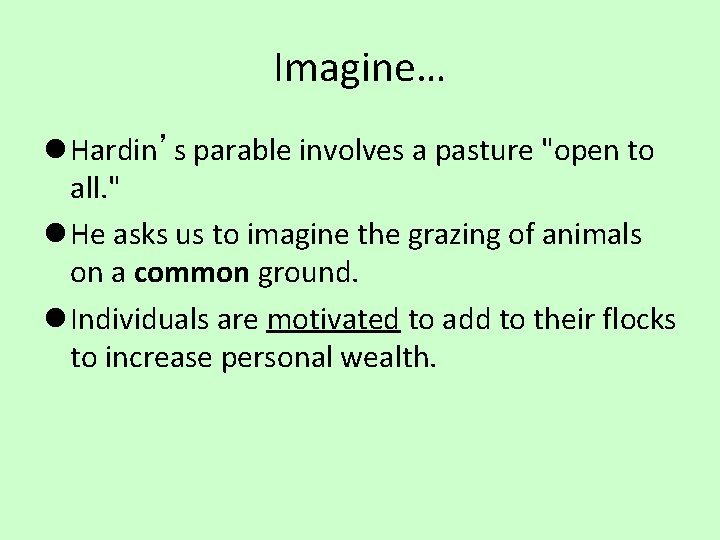 Imagine…

● Hardin’s parable involves a pasture "open to all."

● He asks us to imagine the grazing of animals on a common ground.

● Individuals are motivated to add to their flocks to increase personal wealth.